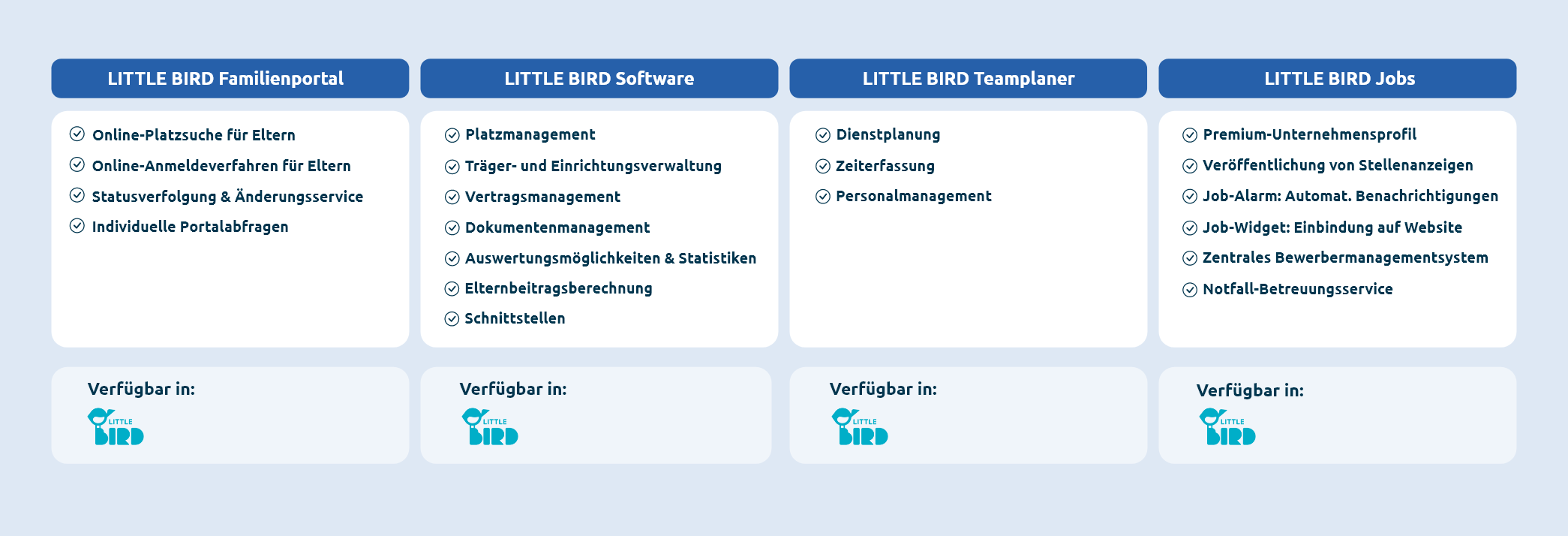 LITTLE BIRD Familienportal

Online-Platzsuche für Eltern
Online-Anmeldeverfahren für Eltern
Statusverfolgung & Änderungsservice
Individuelle Portalabfragen

Verfügbar in:
LITTLE BIRD

LITTLE BIRD Software

Platzmanagement
Träger- und Einrichtungsverwaltung
Vertragsmanagement
Dokumentenmanagement
Auswertungsmöglichkeiten & Statistiken
Elternbeitragsberechnung
Schnittstellen

Verfügbar in:
LITTLE BIRD

LITTLE BIRD Teamplaner

Dienstplanung
Zeiterfassung
Personalmanagement

Verfügbar in:
LITTLE BIRD

LITTLE BIRD Jobs

Premium-Unternehmensprofil
Veröffentlichung von Stellenanzeigen
Job-Alarm: Automat. Benachrichtigungen
Job-Widget: Einbindung auf Website
Zentrales Bewerbermanagementsystem
Notfall-Betreuungsservice

Verfügbar in:
LITTLE BIRD